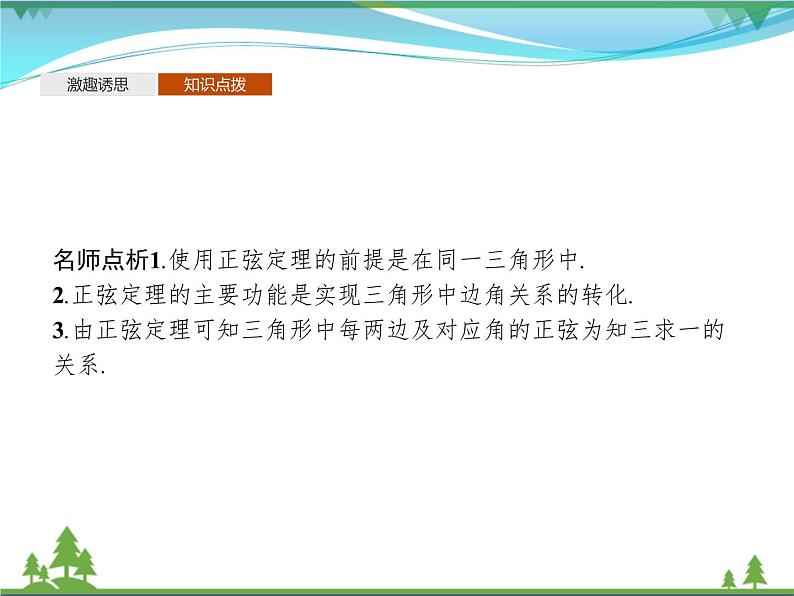 激趣诱思

知识点拨

名师点析1.使用正弦定理的前提是在同一三角形中.
2.正弦定理的主要功能是实现三角形中边角关系的转化.
3.由正弦定理可知三角形中每两边及对应角的正弦为知三求一的关系.